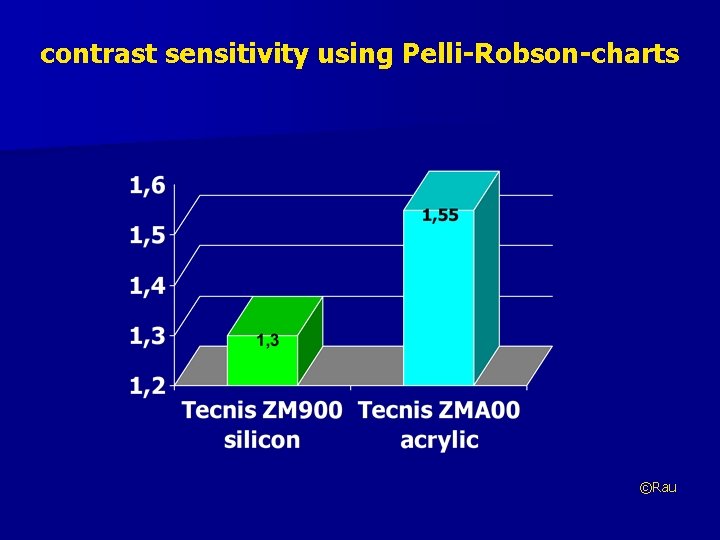 contrast sensitivity using Pelli-Robson-charts

1,6
1,5
1,4
1,3
1,2

1,3
1,55

Tecnis ZM900 silicon
Tecnis ZMA00 acrylic

©Rau